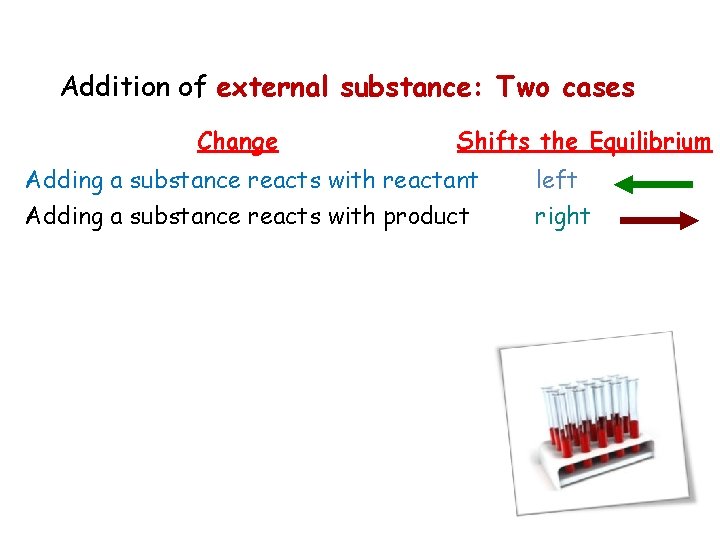 Addition of external substance: Two cases

| Change | Shifts the Equilibrium |
|---|---|
| Adding a substance reacts with reactant | left |
| Adding a substance reacts with product | right |